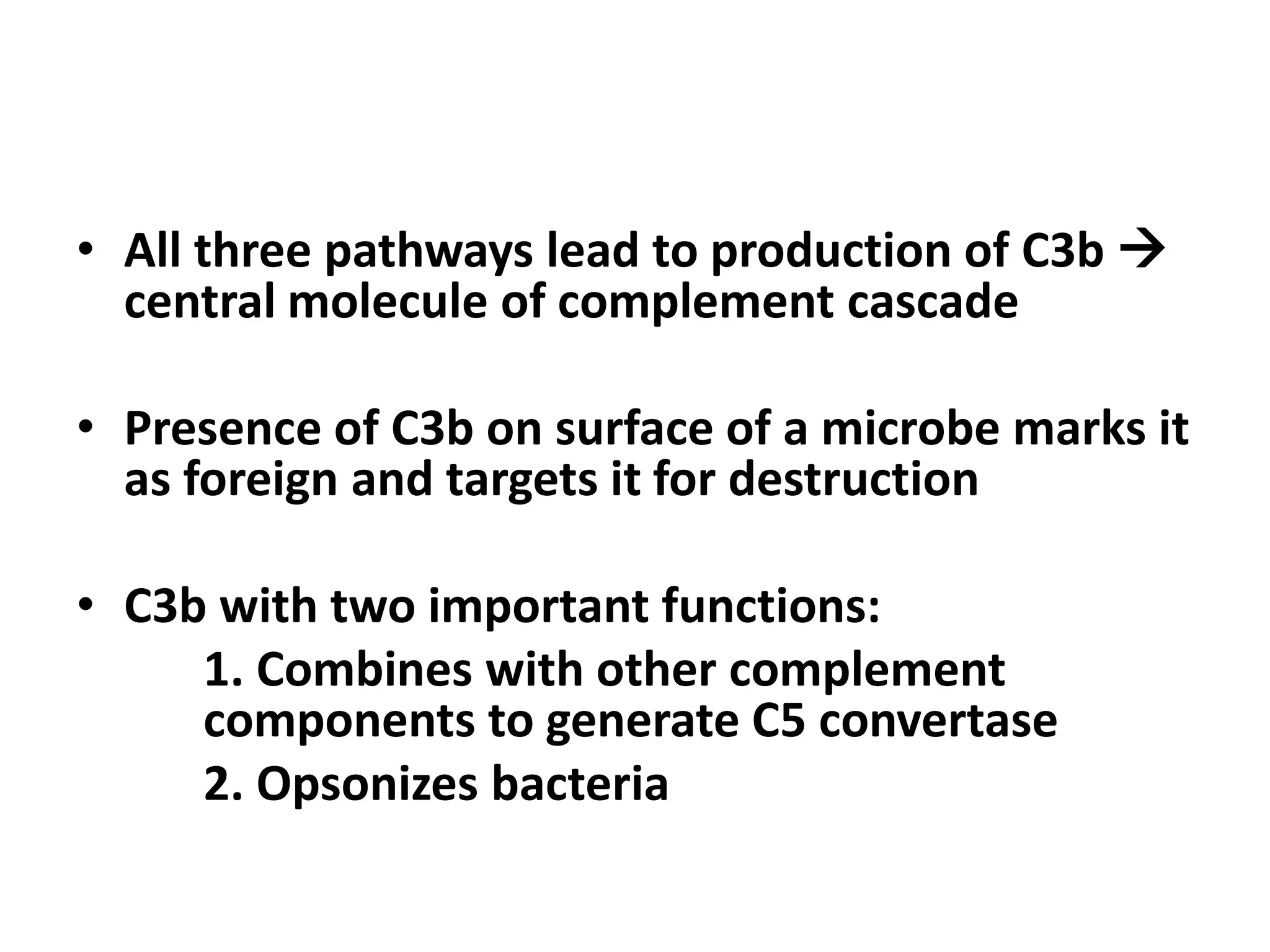 • All three pathways lead to production of C3b → central molecule of complement cascade

• Presence of C3b on surface of a microbe marks it as foreign and targets it for destruction

• C3b with two important functions:

1. Combines with other complement components to generate C5 convertase

2. Opsonizes bacteria